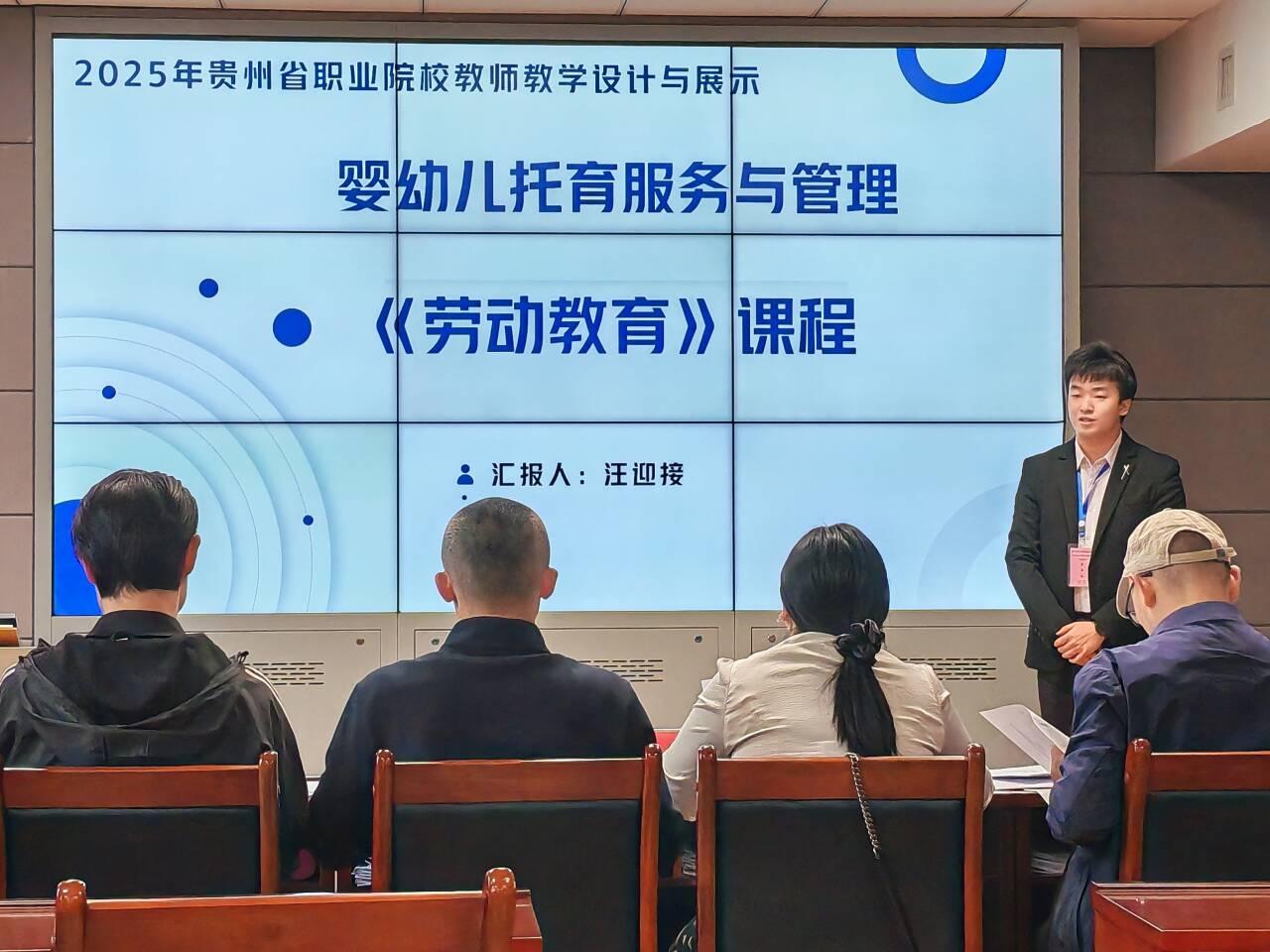 2025年贵州省职业院校教师教学设计与展示

婴幼儿托育服务与管理

《劳动教育》课程

汇报人：汪迎接